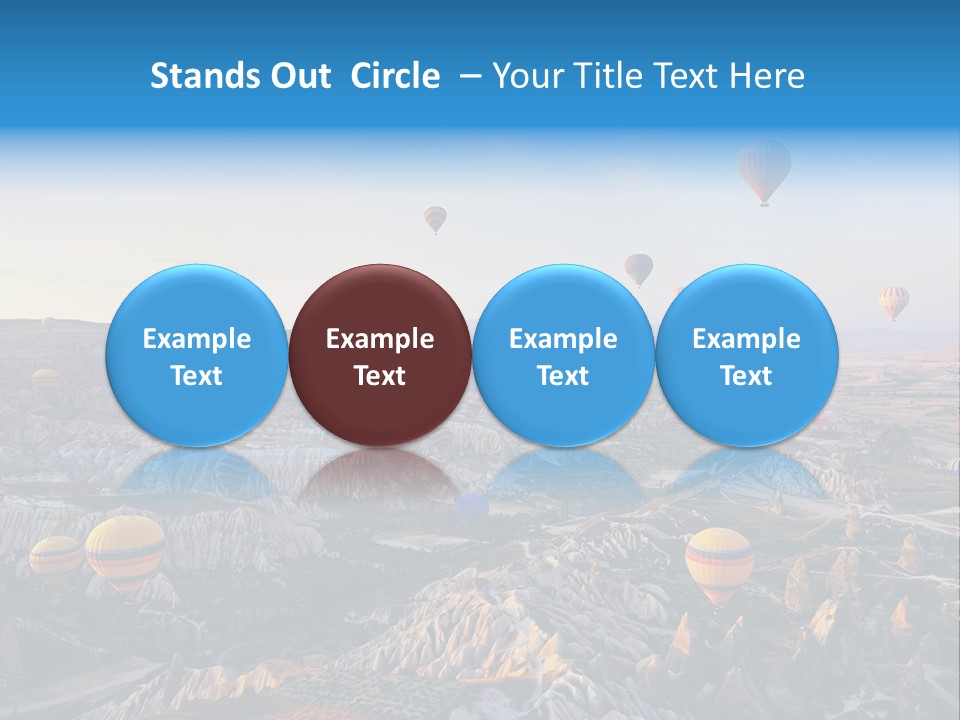 Stands Out Circle – Your Title Text Here

Example Text

Example Text

Example Text

Example Text